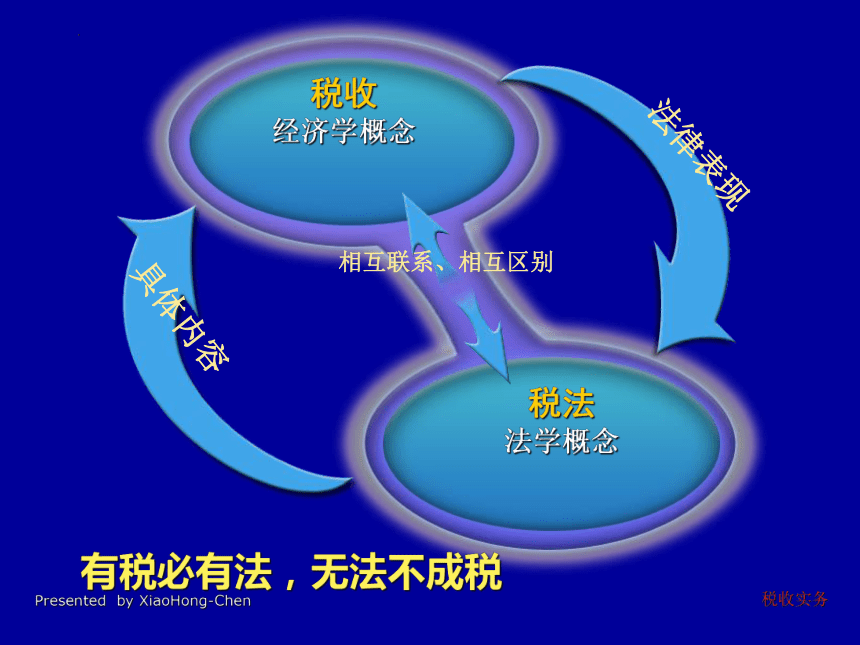 税收
经济学概念

法律表现

相互联系、相互区别

具体内容

税法
法学概念

有税必有法，无法不成税

Presented by XiaoHong-Chen

税收实务